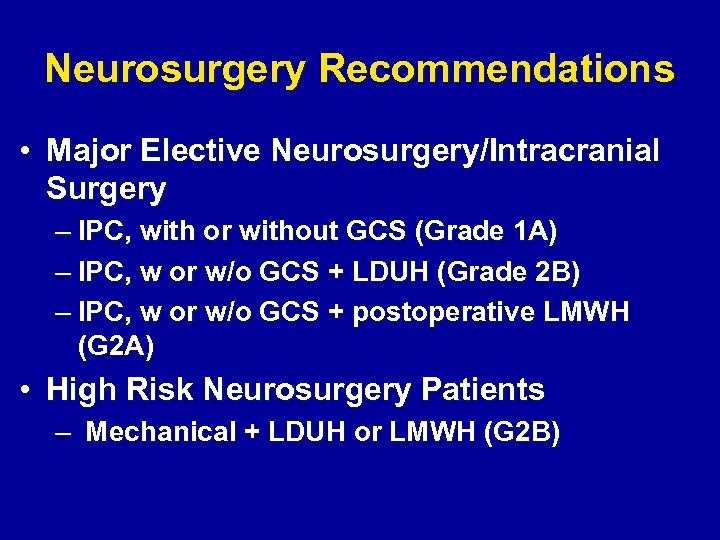 Neurosurgery Recommendations

• Major Elective Neurosurgery/Intracranial Surgery
– IPC, with or without GCS (Grade 1A)
– IPC, w or w/o GCS + LDUH (Grade 2B)
– IPC, w or w/o GCS + postoperative LMWH (G2A)

• High Risk Neurosurgery Patients
– Mechanical + LDUH or LMWH (G2B)